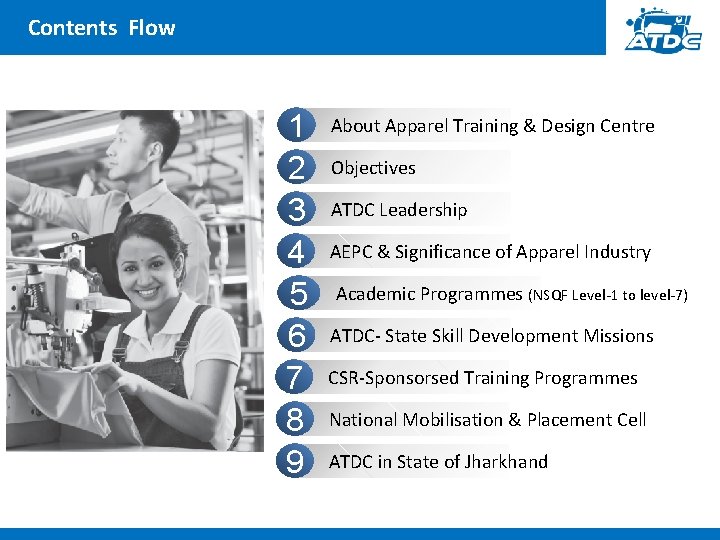 Contents Flow

ATDC

1 About Apparel Training & Design Centre

2 Objectives

3 ATDC Leadership

4 AEPC & Significance of Apparel Industry

5 Academic Programmes (NSQF Level-1 to level-7)

6 ATDC- State Skill Development Missions

7 CSR-Sponsorsed Training Programmes

8 National Mobilisation & Placement Cell

9 ATDC in State of Jharkhand